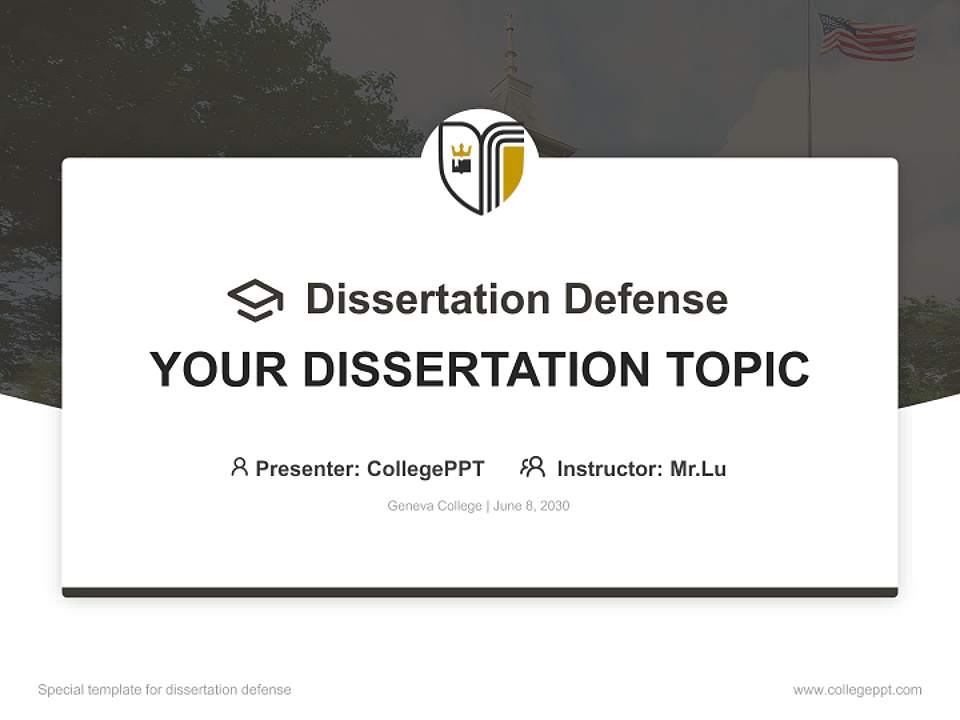 Dissertation Defense

YOUR DISSERTATION TOPIC

Presenter: CollegePPT Instructor: Mr.Lu

Geneva College | June 8, 2030

Special template for dissertation defense

www.collegeppt.com